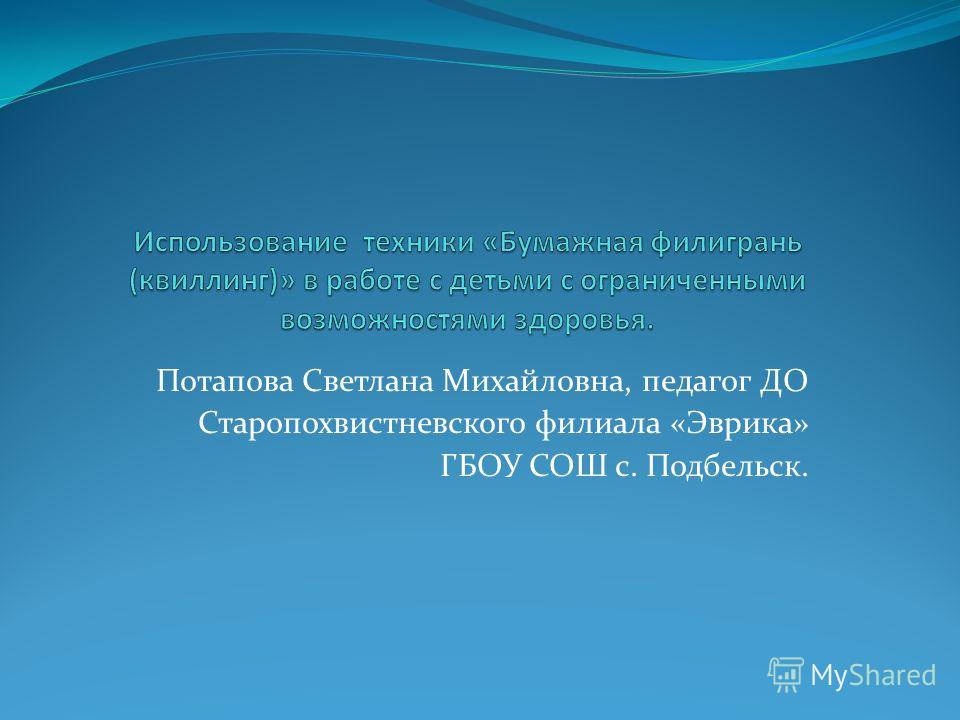 Использование  техники «Бумажная филигрань (квиллинг)» в работе с детьми с ограниченными возможностями здоровья.

Потапова Светлана Михайловна, педагог ДО Старопохвистневского филиала «Эврика» ГБОУ СОШ с. Подбельск.

MyShared